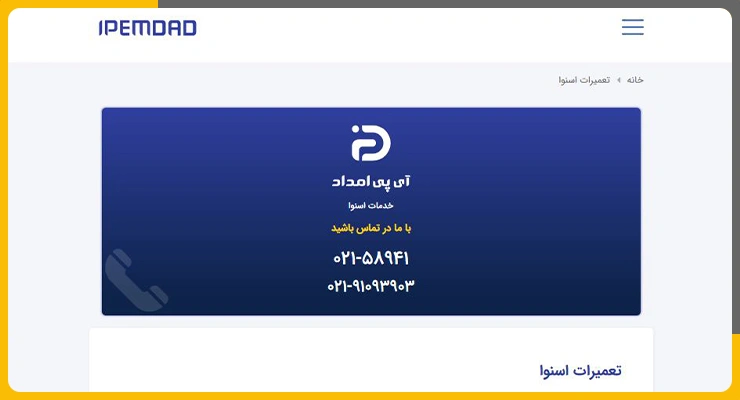 IPEMDAD

خانه › تعمیرات اسنوا

آی پی امداد
خدمات اسنوا
با ما در تماس باشید
۰۲۱-۵۸۹۴۱
۰۲۱-۹۱۰۹۳۹۰۳

تعمیرات اسنوا